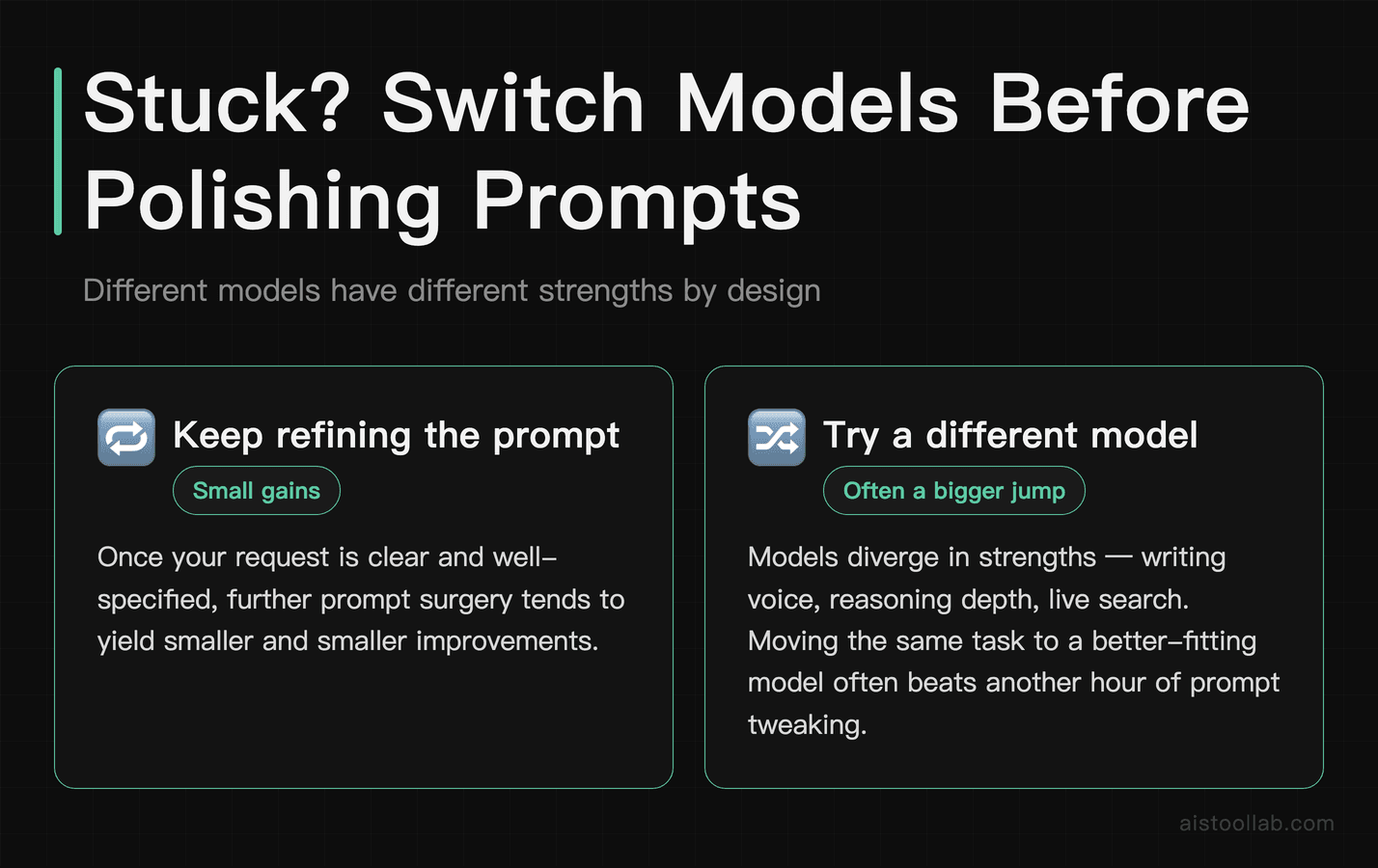 Stuck? Switch Models Before Polishing Prompts

Different models have different strengths by design

Keep refining the prompt

Small gains

Once your request is clear and well-specified, further prompt surgery tends to yield smaller and smaller improvements.

Try a different model

Often a bigger jump

Models diverge in strengths — writing voice, reasoning depth, live search. Moving the same task to a better-fitting model often beats another hour of prompt tweaking.

aistoollab.com